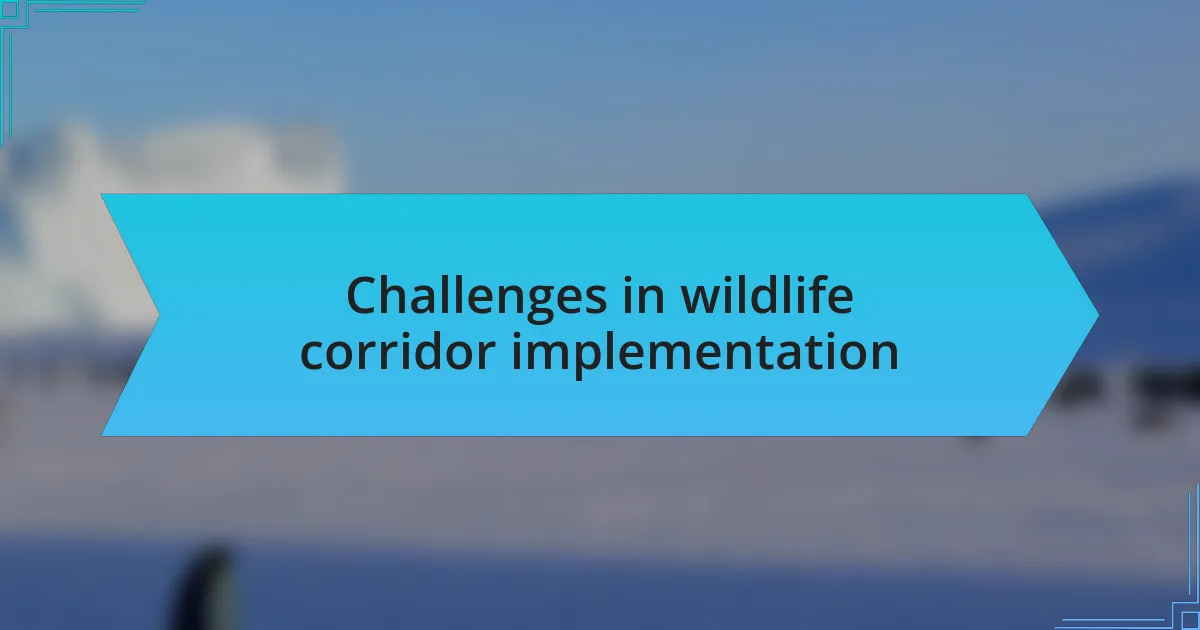 Challenges in wildlife corridor implementation